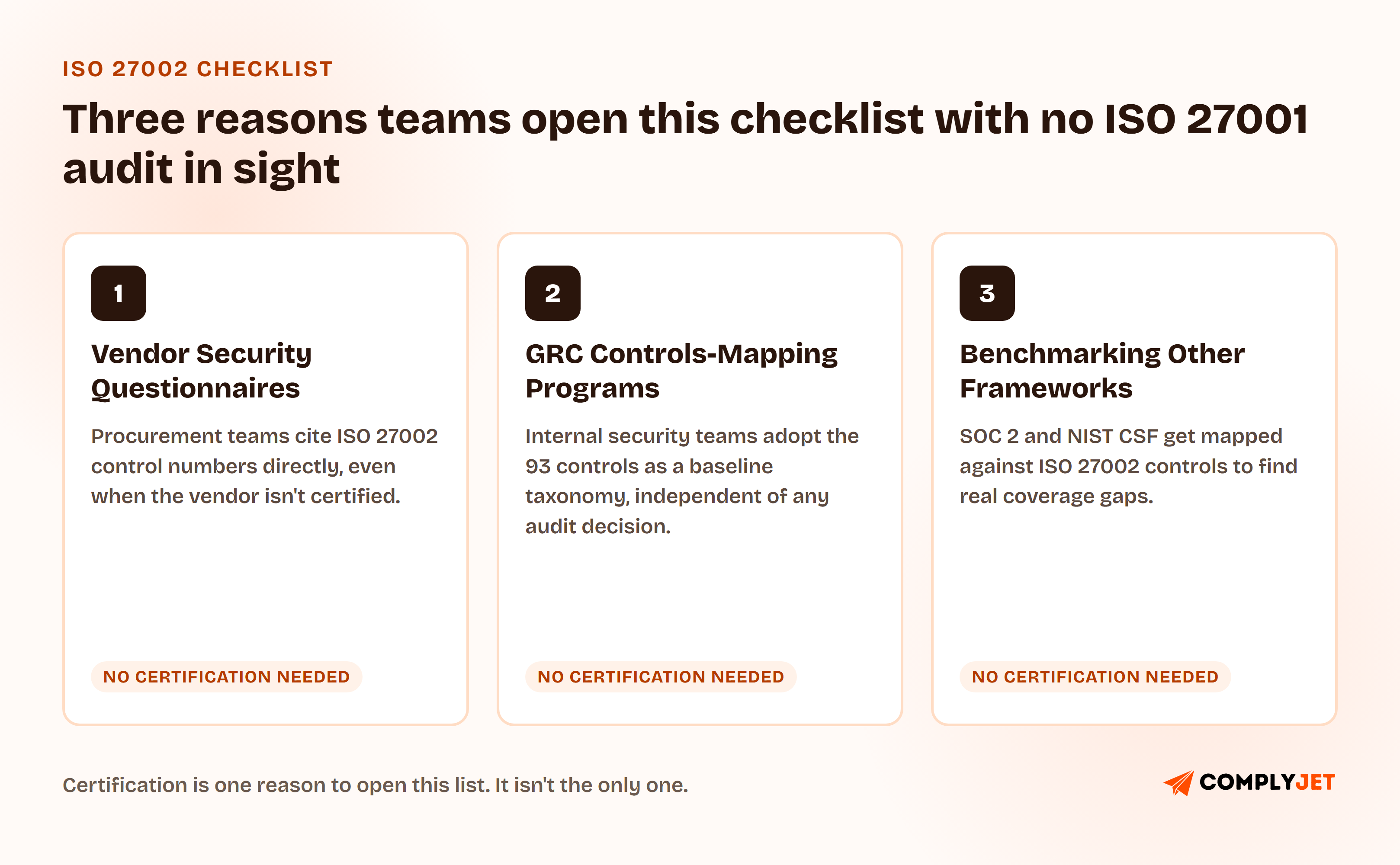 ISO 27002 CHECKLIST

Three reasons teams open this checklist with no ISO 27001 audit in sight

1

Vendor Security Questionnaires

Procurement teams cite ISO 27002 control numbers directly, even when the vendor isn't certified.

NO CERTIFICATION NEEDED

2

GRC Controls-Mapping Programs

Internal security teams adopt the 93 controls as a baseline taxonomy, independent of any audit decision.

NO CERTIFICATION NEEDED

3

Benchmarking Other Frameworks

SOC 2 and NIST CSF get mapped against ISO 27002 controls to find real coverage gaps.

NO CERTIFICATION NEEDED

Certification is one reason to open this list. It isn't the only one.

COMPLYJET